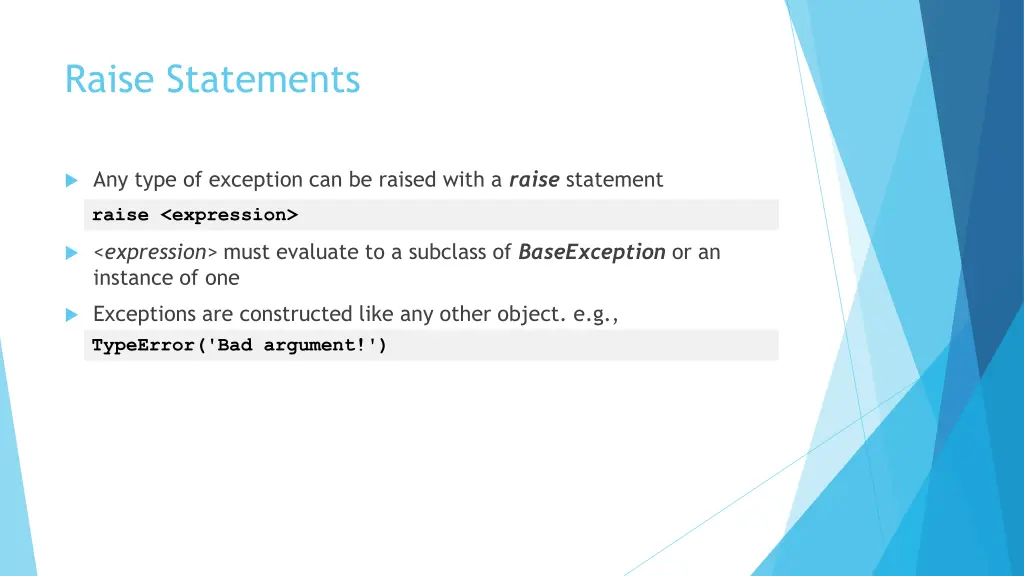 Raise Statements

Any type of exception can be raised with a raise statement

raise <expression>

<expression> must evaluate to a subclass of BaseException or an instance of one

Exceptions are constructed like any other object. e.g.,

TypeError('Bad argument!')